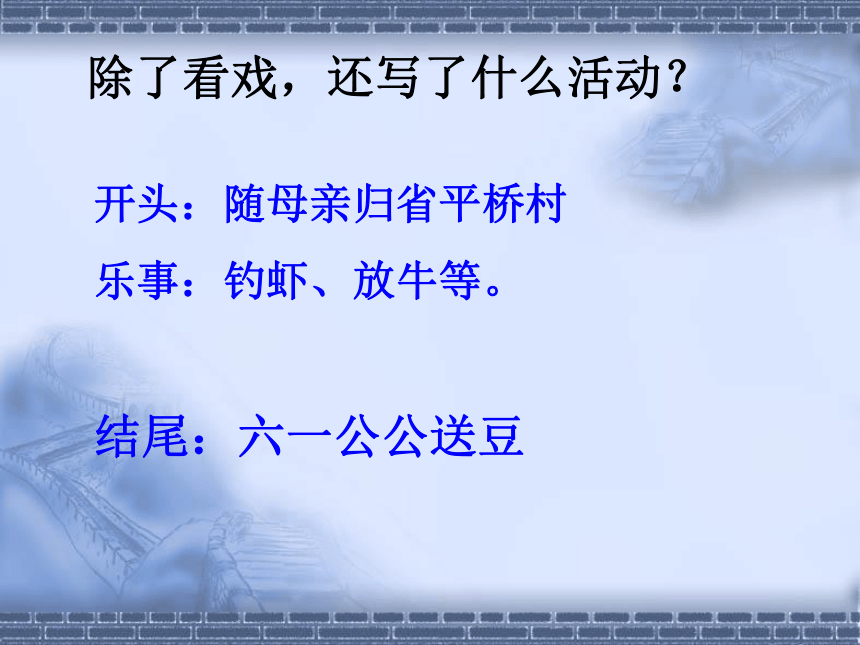 除了看戏，还写了什么活动？

开头：随母亲归省平桥村

乐事：钓虾、放牛等。

结尾：六一公公送豆